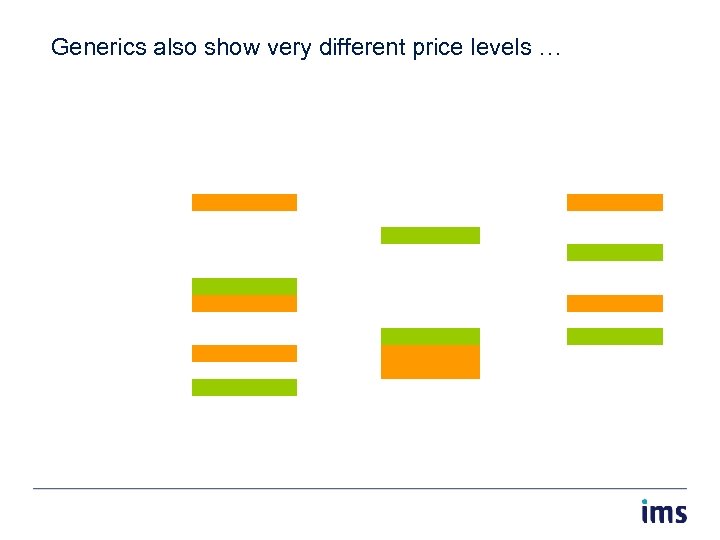 Generics also show very different price levels …

ims